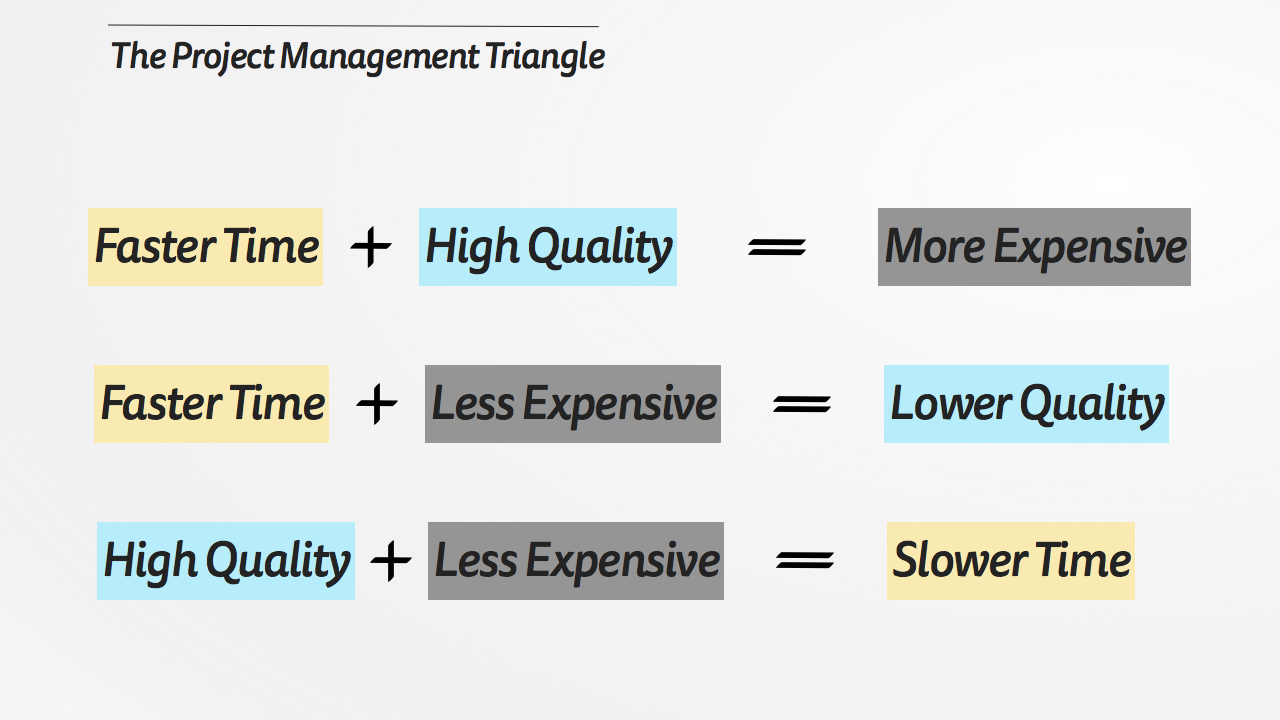 The Project Management Triangle

Faster Time + High Quality = More Expensive

Faster Time + Less Expensive = Lower Quality

High Quality + Less Expensive = Slower Time